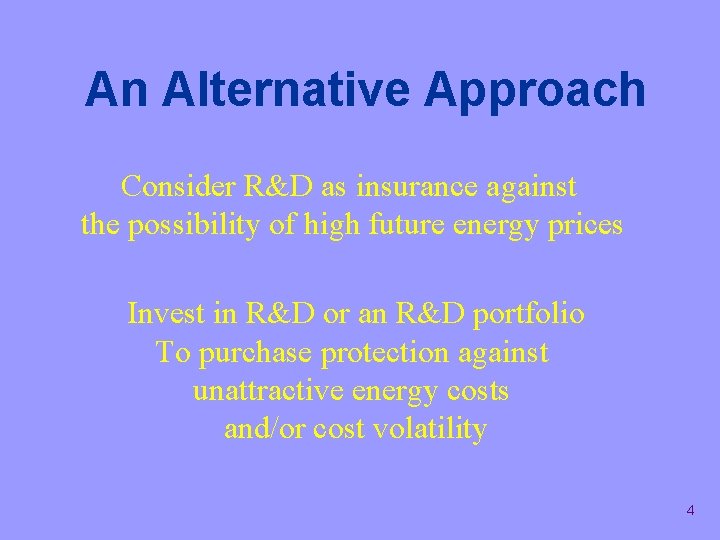 An Alternative Approach

Consider R&D as insurance against the possibility of high future energy prices

Invest in R&D or an R&D portfolio To purchase protection against unattractive energy costs and/or cost volatility

4